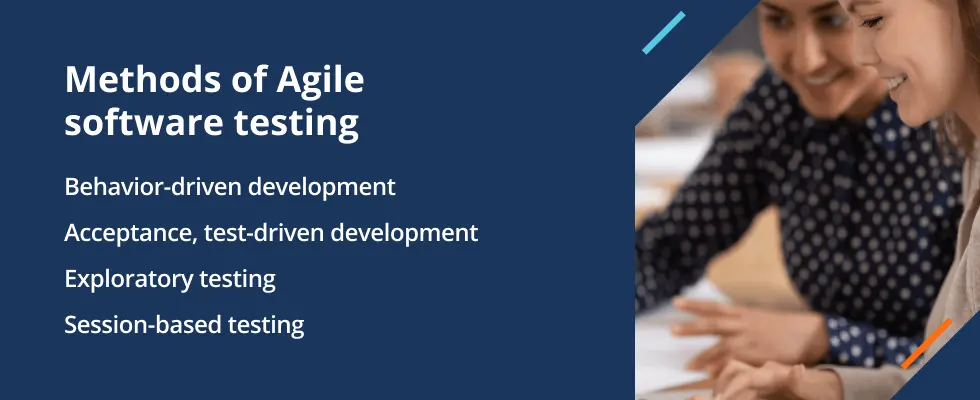 Methods of Agile software testing

Behavior-driven development

Acceptance, test-driven development

Exploratory testing

Session-based testing